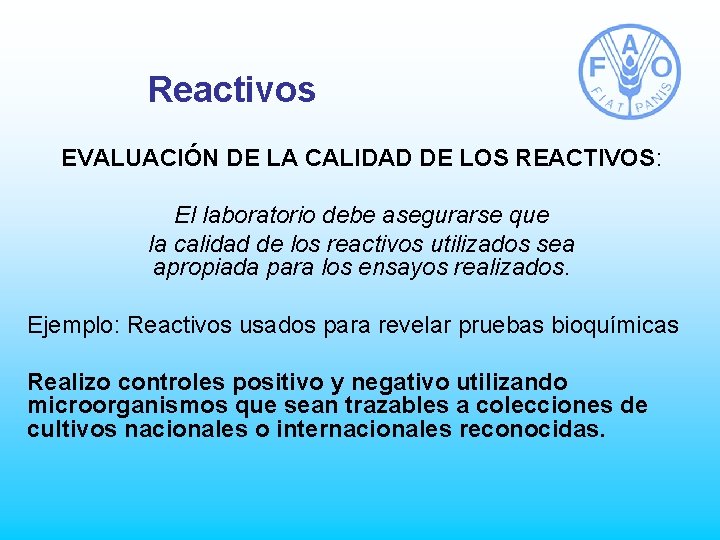 Reactivos

FAO
FIAT PANIS

EVALUACIÓN DE LA CALIDAD DE LOS REACTIVOS:

El laboratorio debe asegurarse que la calidad de los reactivos utilizados sea apropiada para los ensayos realizados.

Ejemplo: Reactivos usados para revelar pruebas bioquímicas

Realizo controles positivo y negativo utilizando microorganismos que sean trazables a colecciones de cultivos nacionales o internacionales reconocidas.